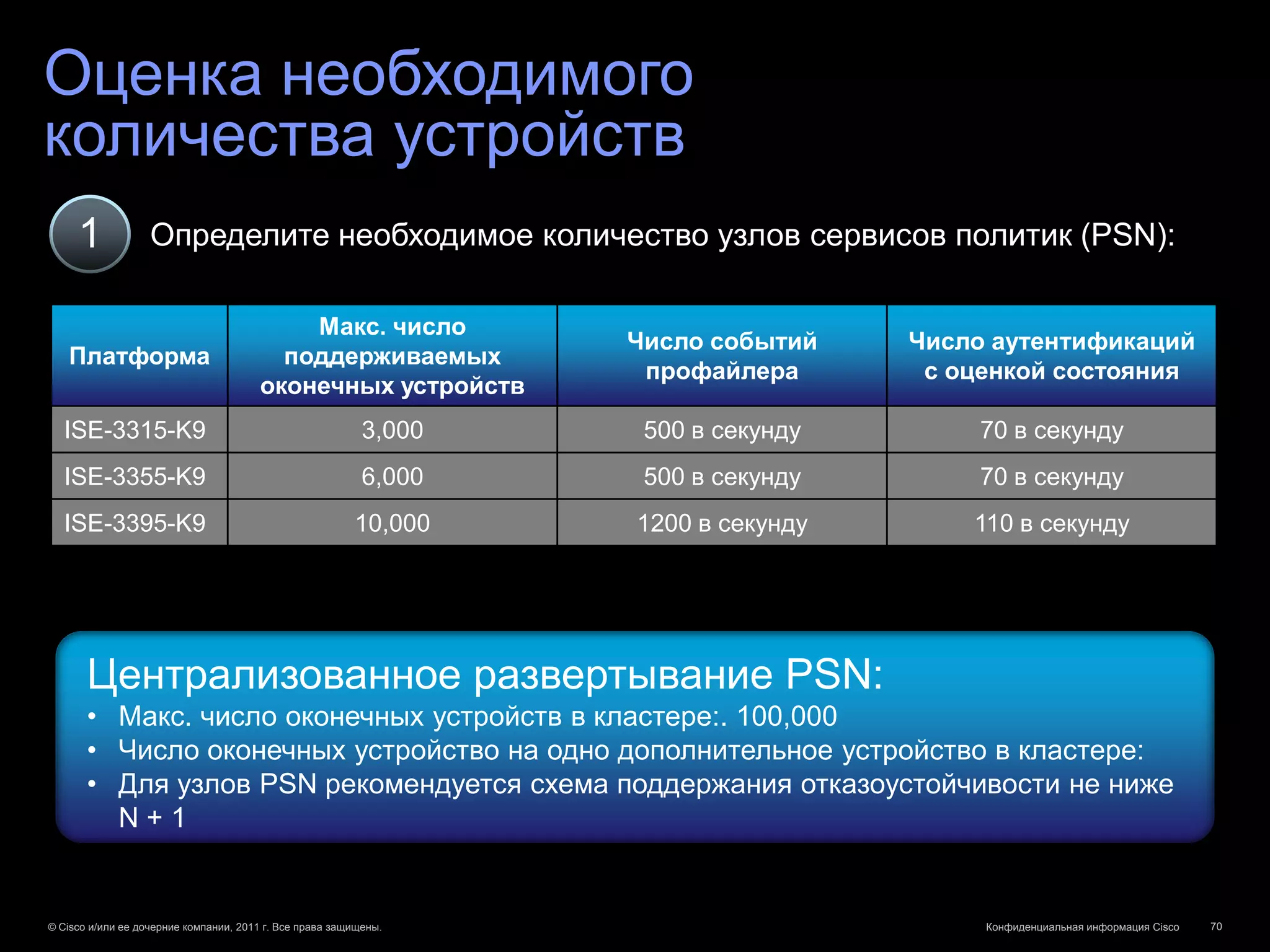 Оценка необходимого количества устройств

1 Определите необходимое количество узлов сервисов политик (PSN):

| Платформа | Макс. число поддерживаемых оконечных устройств | Число событий профайлера | Число аутентификаций с оценкой состояния |
|---|---|---|---|
| ISE-3315-K9 | 3,000 | 500 в секунду | 70 в секунду |
| ISE-3355-K9 | 6,000 | 500 в секунду | 70 в секунду |
| ISE-3395-K9 | 10,000 | 1200 в секунду | 110 в секунду |

Централизованное развертывание PSN:
• Макс. число оконечных устройств в кластере:. 100,000
• Число оконечных устройство на одно дополнительное устройство в кластере:
• Для узлов PSN рекомендуется схема поддержания отказоустойчивости не ниже N + 1

© Cisco и/или ее дочерние компании, 2011 г. Все права защищены.
Конфиденциальная информация Cisco
70